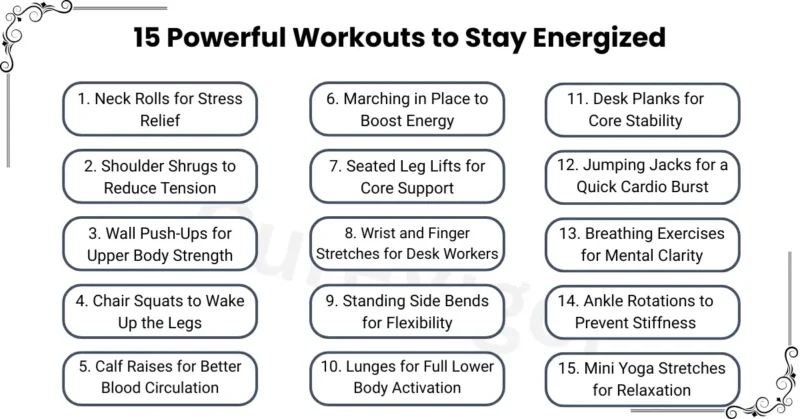 15 Powerful Workouts to Stay Energized

1. Neck Rolls for Stress Relief

2. Shoulder Shrugs to Reduce Tension

3. Wall Push-Ups for Upper Body Strength

4. Chair Squats to Wake Up the Legs

5. Calf Raises for Better Blood Circulation

6. Marching in Place to Boost Energy

7. Seated Leg Lifts for Core Support

8. Wrist and Finger Stretches for Desk Workers

9. Standing Side Bends for Flexibility

10. Lunges for Full Lower Body Activation

11. Desk Planks for Core Stability

12. Jumping Jacks for a Quick Cardio Burst

13. Breathing Exercises for Mental Clarity

14. Ankle Rotations to Prevent Stiffness

15. Mini Yoga Stretches for Relaxation